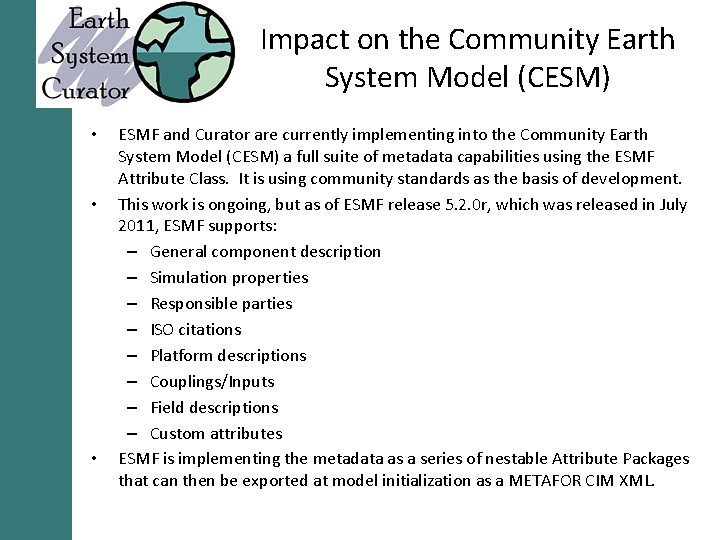 Earth System Curator

Impact on the Community Earth System Model (CESM)

• ESMF and Curator are currently implementing into the Community Earth System Model (CESM) a full suite of metadata capabilities using the ESMF Attribute Class. It is using community standards as the basis of development.
• This work is ongoing, but as of ESMF release 5.2.0r, which was released in July 2011, ESMF supports:
– General component description
– Simulation properties
– Responsible parties
– ISO citations
– Platform descriptions
– Couplings/Inputs
– Field descriptions
– Custom attributes
• ESMF is implementing the metadata as a series of nestable Attribute Packages that can then be exported at model initialization as a METAFOR CIM XML.